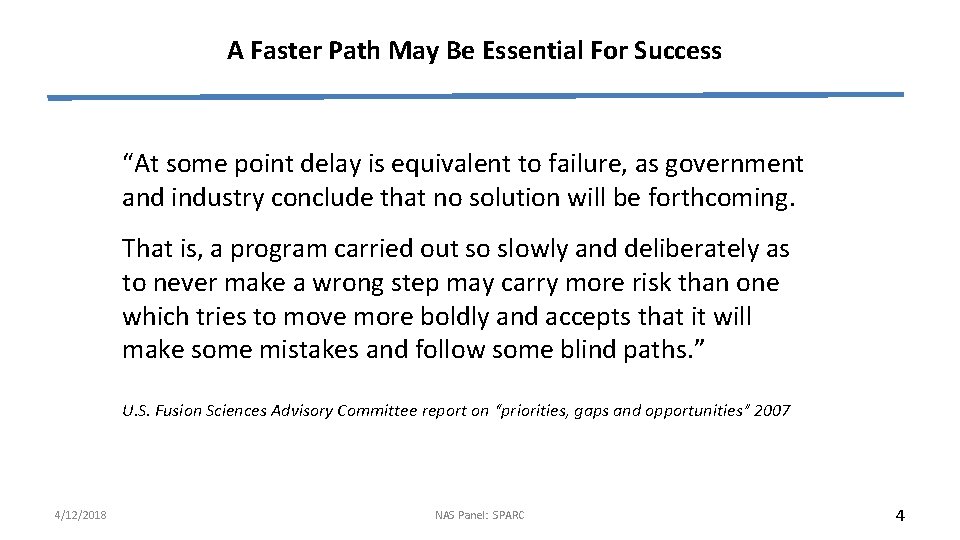 A Faster Path May Be Essential For Success

“At some point delay is equivalent to failure, as government and industry conclude that no solution will be forthcoming.

That is, a program carried out so slowly and deliberately as to never make a wrong step may carry more risk than one which tries to move more boldly and accepts that it will make some mistakes and follow some blind paths.”

U.S. Fusion Sciences Advisory Committee report on “priorities, gaps and opportunities” 2007

4/12/2018

NAS Panel: SPARC

4